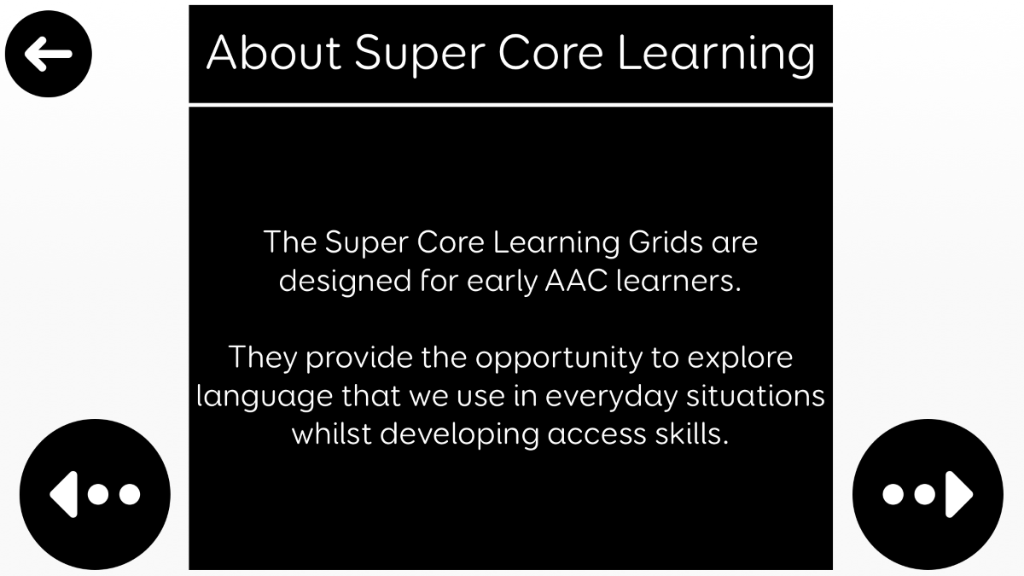 About Super Core Learning

The Super Core Learning Grids are designed for early AAC learners.

They provide the opportunity to explore language that we use in everyday situations whilst developing access skills.